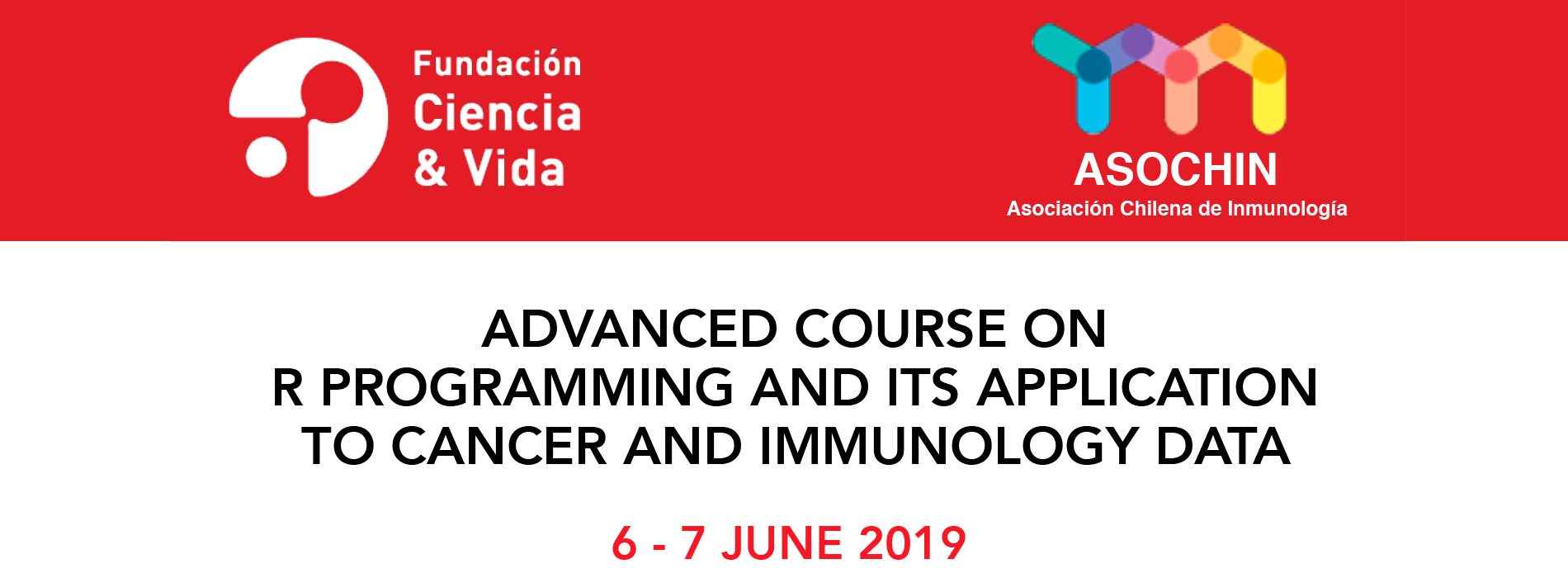 Fundación Ciencia & Vida

ASOCHIN
Asociación Chilena de Inmunología

ADVANCED COURSE ON
R PROGRAMMING AND ITS APPLICATION
TO CANCER AND IMMUNOLOGY DATA

6 - 7 JUNE 2019